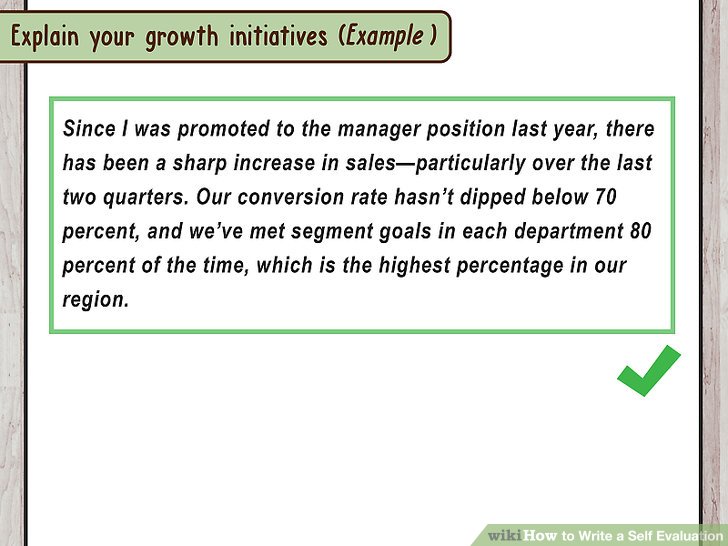 Explain your growth initiatives (Example )

Since I was promoted to the manager position last year, there has been a sharp increase in sales—particularly over the last two quarters. Our conversion rate hasn't dipped below 70 percent, and we've met segment goals in each department 80 percent of the time, which is the highest percentage in our region.

wikiHow to Write a Self Evaluation